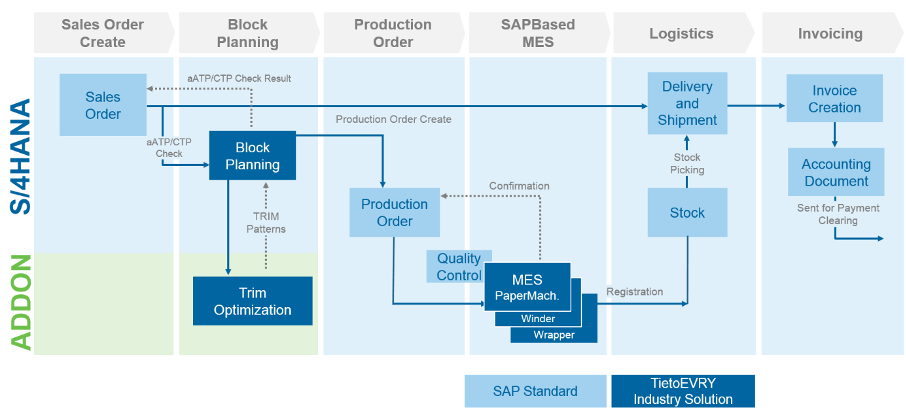 Sales Order Create

Block Planning

Production Order

SAPBased MES

Logistics

Invoicing

S/4HANA

ADDON

Sales Order

aATP/CTP Check Result

aATP/CTP Check

Block Planning

TRIM Patterns

Trim Optimization

Production Order Create

Production Order

Confirmation

Quality Control

MES PaperMach.

Winder

Wrapper

Registration

Delivery and Shipment

Stock Picking

Stock

Invoice Creation

Accounting Document

Sent for Payment Clearing

SAP Standard

TietoEVRY Industry Solution